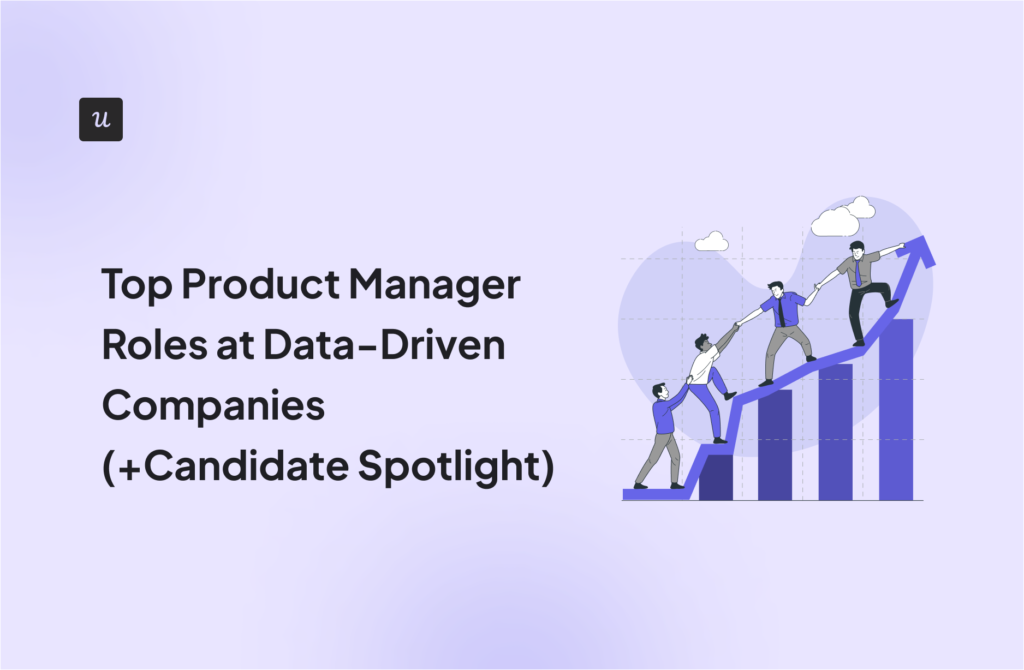 u

Top Product Manager Roles at Data-Driven Companies (+Candidate Spotlight)